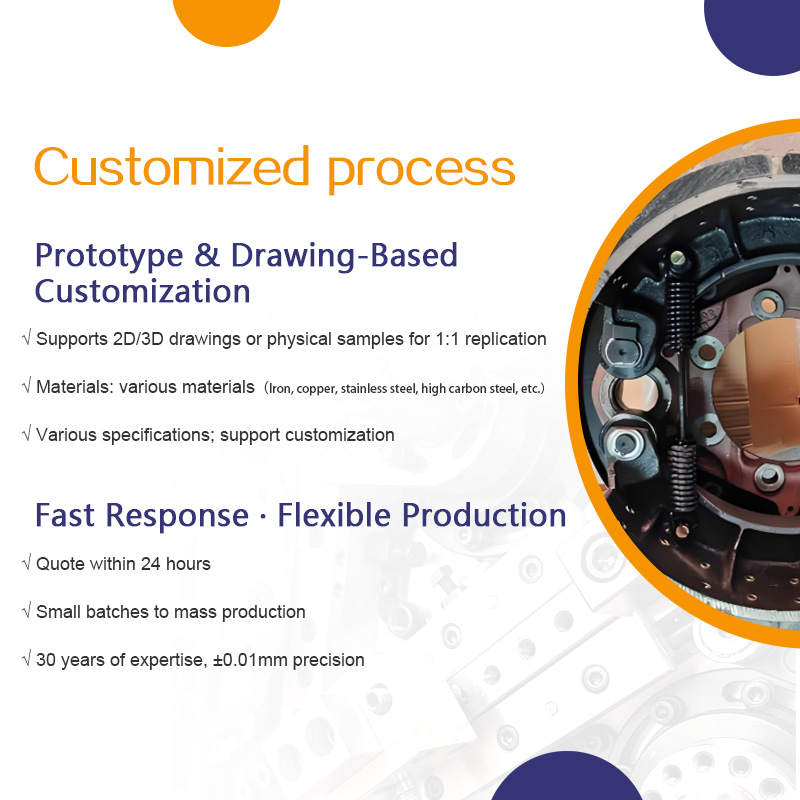 Customized process

Prototype & Drawing-Based Customization

√ Supports 2D/3D drawings or physical samples for 1:1 replication

√ Materials: various materials (Iron, copper, stainless steel, high carbon steel, etc.)

√ Various specifications; support customization

Fast Response · Flexible Production

√ Quote within 24 hours

√ Small batches to mass production

√ 30 years of expertise, ±0.01mm precision